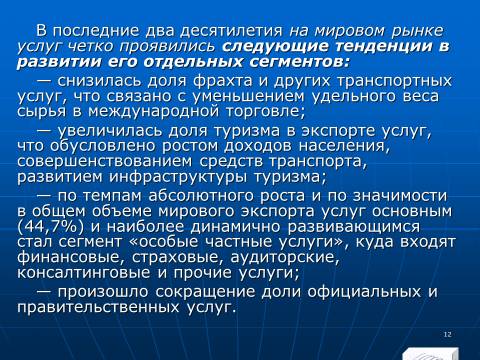 В последние два десятилетия на мировом рынке услуг четко проявились следующие тенденции в развитии его отдельных сегментов:

— снизилась доля фрахта и других транспортных услуг, что связано с уменьшением удельного веса сырья в международной торговле;

— увеличилась доля туризма в экспорте услуг, что обусловлено ростом доходов населения, совершенствованием средств транспорта, развитием инфраструктуры туризма;

— по темпам абсолютного роста и по значимости в общем объеме мирового экспорта услуг основным (44,7%) и наиболее динамично развивающимся стал сегмент «особые частные услуги», куда входят финансовые, страховые, аудиторские, консалтинговые и прочие услуги;

— произошло сокращение доли официальных и правительственных услуг.

12